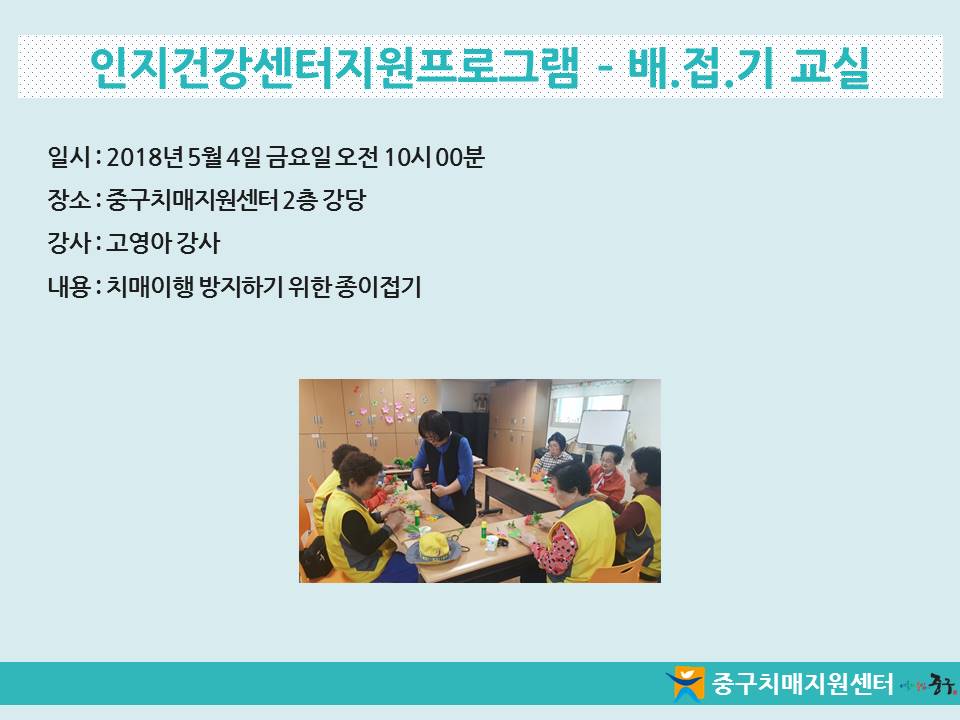 인지건강센터지원프로그램 - 배.접.기 교실

일시 : 2018년 5월 4일 금요일 오전 10시 00분

장소 : 중구치매지원센터 2층 강당

강사 : 고영아 강사

내용 : 치매이행 방지하기 위한 종이접기

중구치매지원센터 중구